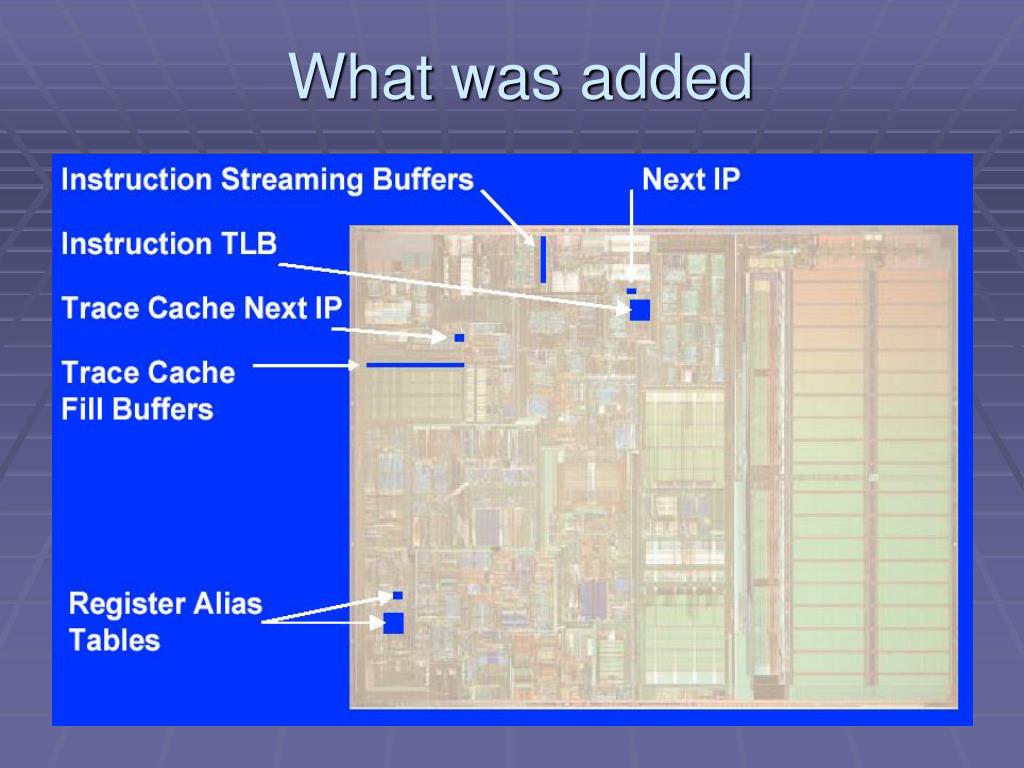 What was added

Instruction Streaming Buffers

Next IP

Instruction TLB

Trace Cache Next IP

Trace Cache Fill Buffers

Register Alias Tables